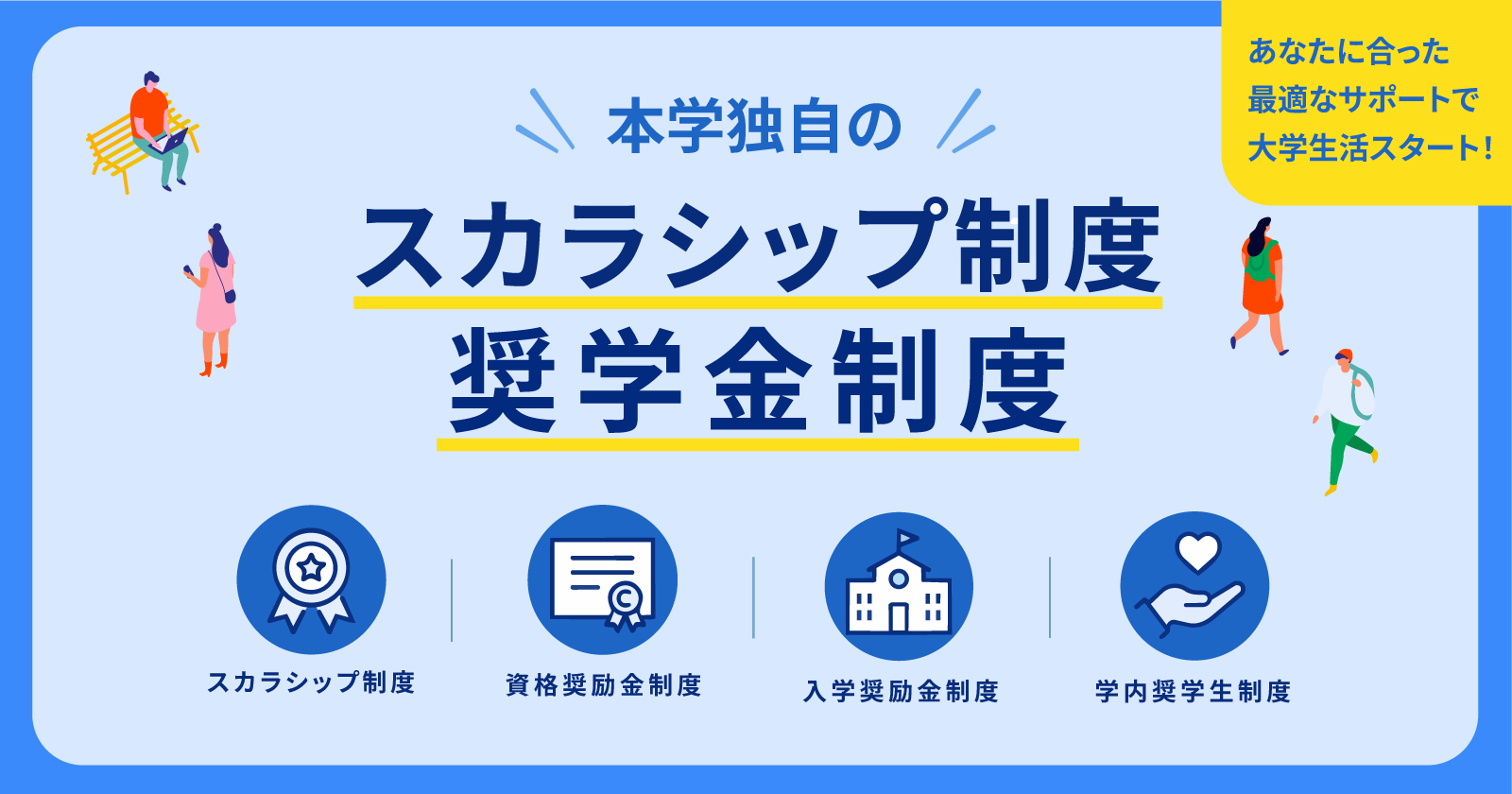 あなたに合った
最適なサポートで
大学生活スタート!

本学独自の

スカラシップ制度
奨学金制度

スカラシップ制度

資格奨励金制度

入学奨励金制度

学内奨学生制度